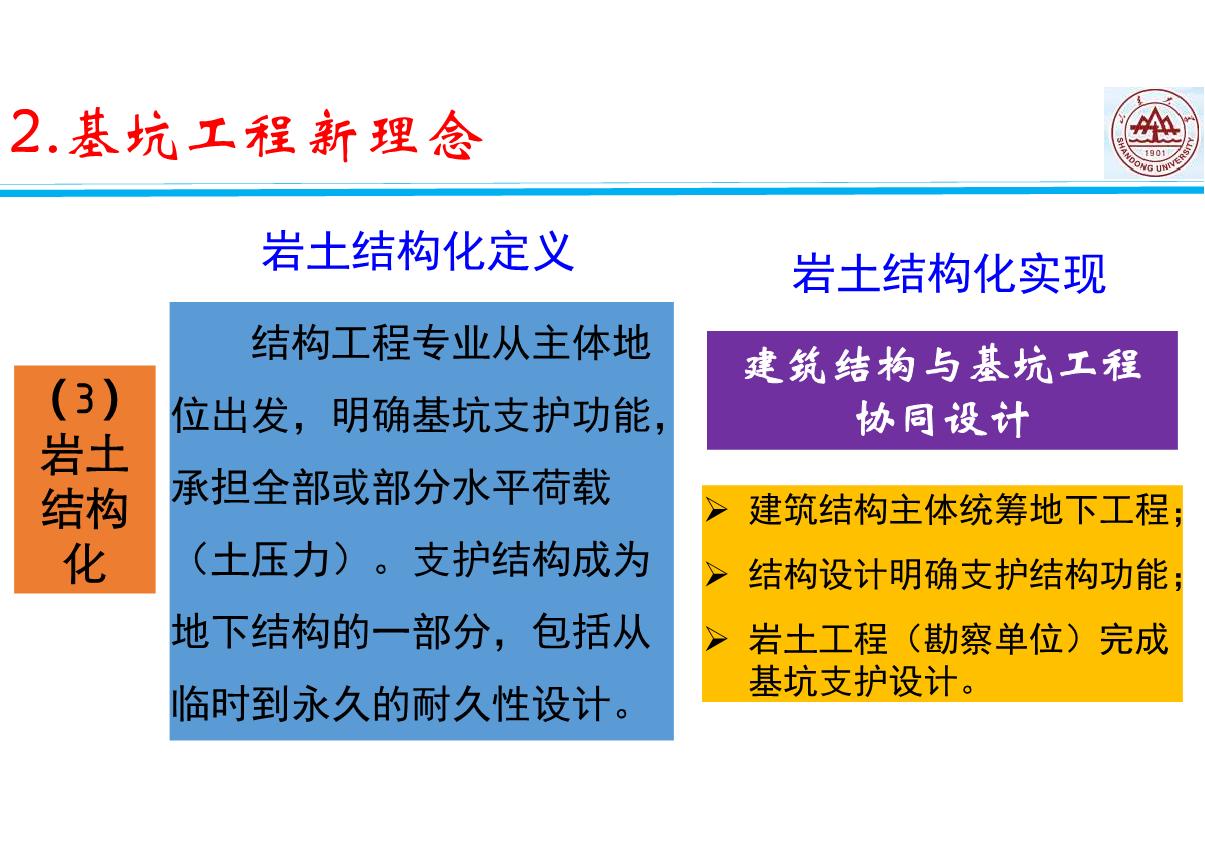 2.基坑工程新理念

1901
SHANDONG UNIVERSITY

（3）岩土结构化

岩土结构化定义

结构工程专业从主体地位出发，明确基坑支护功能，承担全部或部分水平荷载（土压力）。支护结构成为地下结构的一部分，包括从临时到永久的耐久性设计。

岩土结构化实现

建筑结构与基坑工程协同设计

➢ 建筑结构主体统筹地下工程；
➢ 结构设计明确支护结构功能；
➢ 岩土工程（勘察单位）完成基坑支护设计。